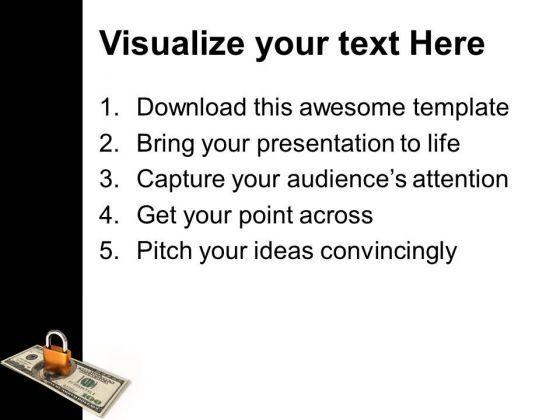 Visualize your text Here

1. Download this awesome template
2. Bring your presentation to life
3. Capture your audience's attention
4. Get your point across
5. Pitch your ideas convincingly